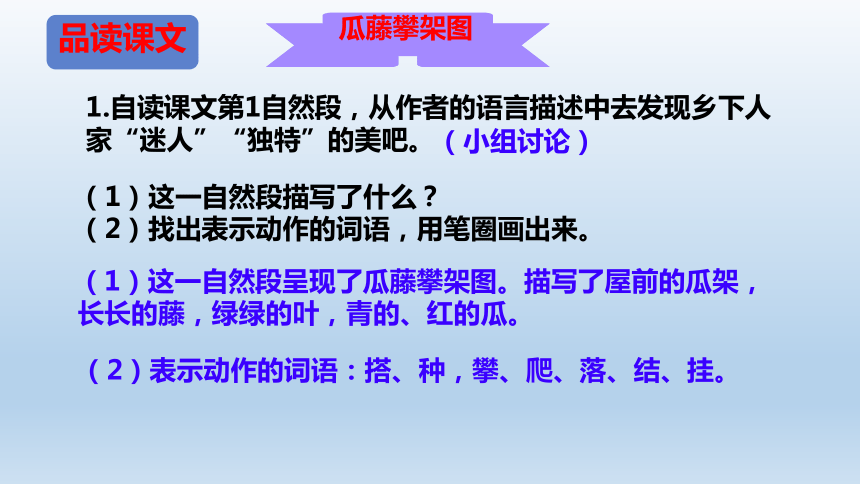 品读课文

瓜藤攀架图

1.自读课文第1自然段，从作者的语言描述中去发现乡下人家“迷人”“独特”的美吧。（小组讨论）

（1）这一自然段描写了什么？
（2）找出表示动作的词语，用笔圈画出来。

（1）这一自然段呈现了瓜藤攀架图。描写了屋前的瓜架，长长的藤，绿绿的叶，青的、红的瓜。

（2）表示动作的词语：搭、种，攀、爬、落、结、挂。